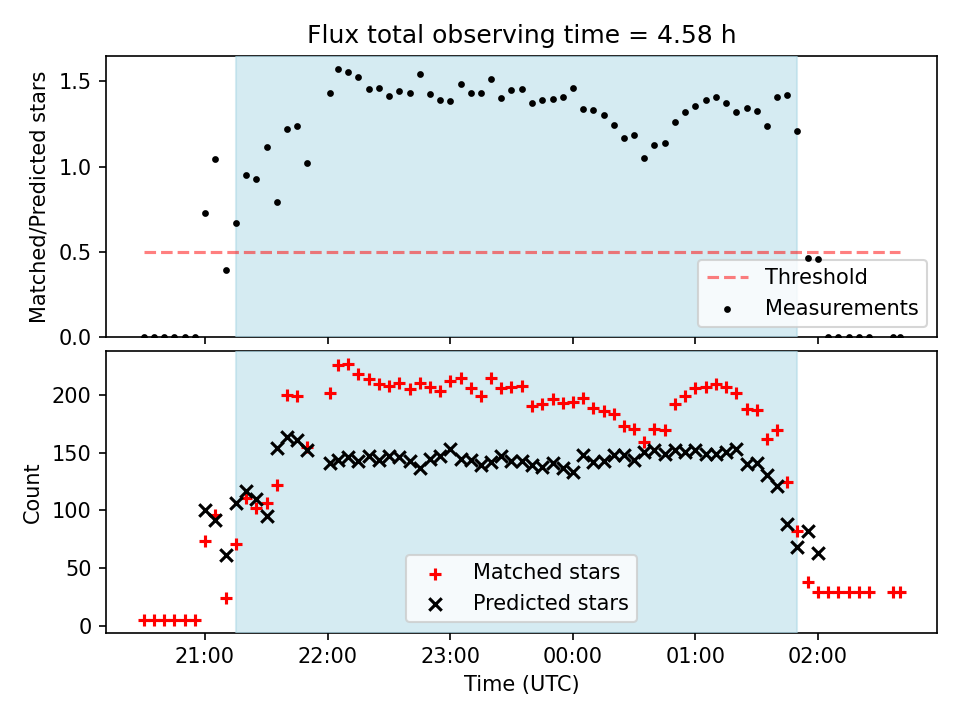 Flux total observing time = 4.58 h

Matched/Predicted stars

1.5
1.0
0.5
0.0

Threshold
Measurements

Count

200
150
100
50
0

Matched stars
Predicted stars

21:00
22:00
23:00
00:00
01:00
02:00

Time (UTC)